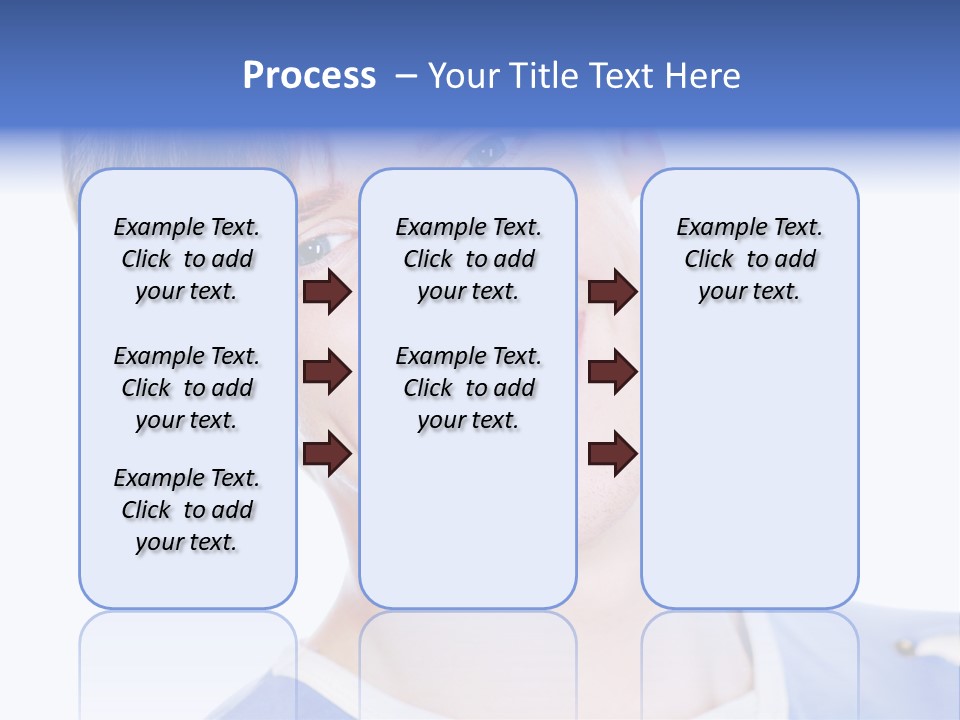 Process – Your Title Text Here

Example Text. Click to add your text.

Example Text. Click to add your text.

Example Text. Click to add your text.

Example Text. Click to add your text.

Example Text. Click to add your text.

Example Text. Click to add your text.